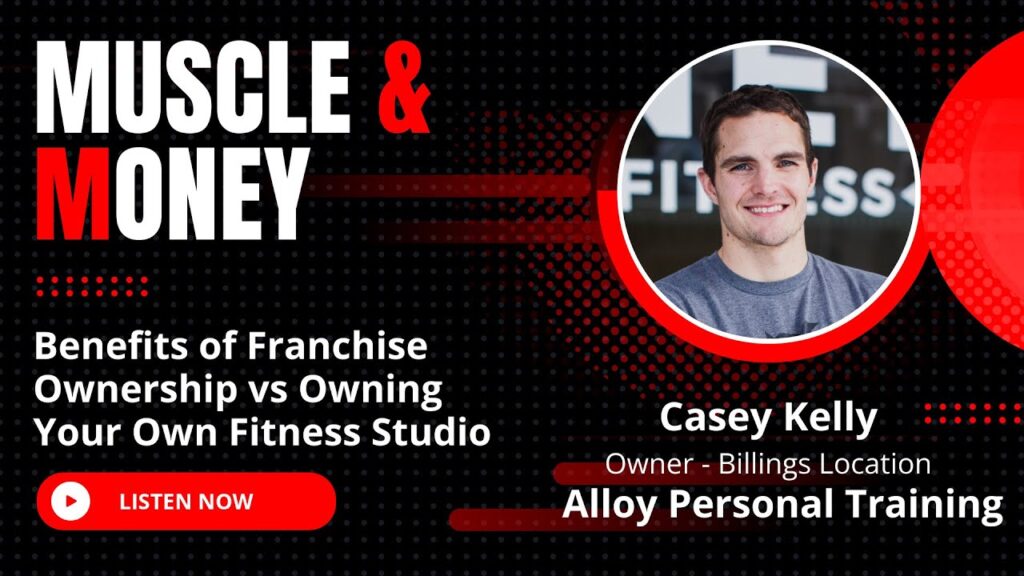 MUSCLE & MONEY

Benefits of Franchise Ownership vs Owning Your Own Fitness Studio

LISTEN NOW

FITNESS

Casey Kelly
Owner - Billings Location
Alloy Personal Training